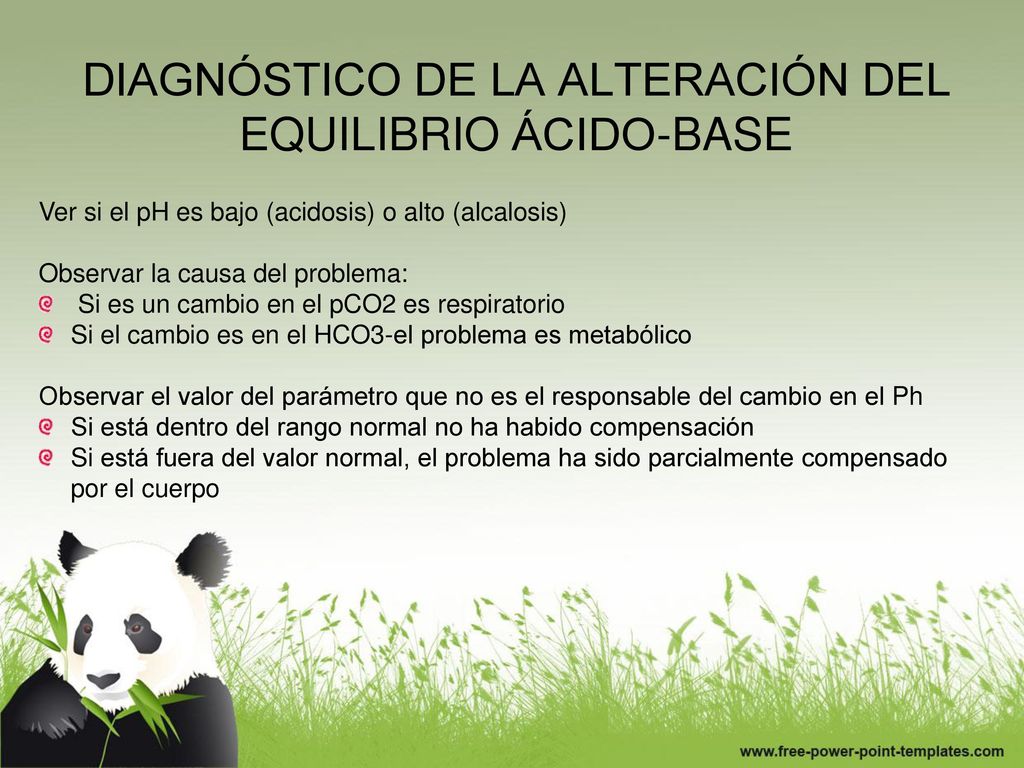 DIAGNÓSTICO DE LA ALTERACIÓN DEL EQUILIBRIO ÁCIDO-BASE

Ver si el pH es bajo (acidosis) o alto (alcalosis)

Observar la causa del problema:
- Si es un cambio en el pCO2 es respiratorio
- Si el cambio es en el HCO3-el problema es metabólico

Observar el valor del parámetro que no es el responsable del cambio en el Ph
- Si está dentro del rango normal no ha habido compensación
- Si está fuera del valor normal, el problema ha sido parcialmente compensado por el cuerpo

www.free-power-point-templates.com